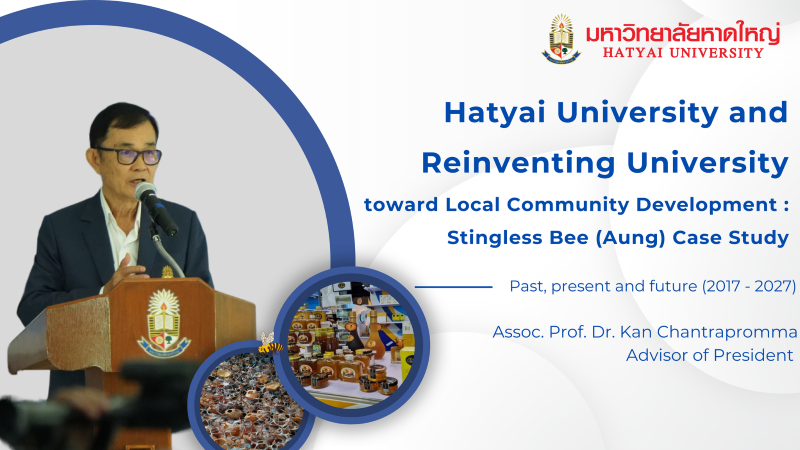 มหาวิทยาลัยหาดใหญ่
HATYAI UNIVERSITY

Hatyai University and Reinventing University toward Local Community Development : Stingless Bee (Aung) Case Study

Past, present and future (2017 - 2027)

Assoc. Prof. Dr. Kan Chantrapromma
Advisor of President